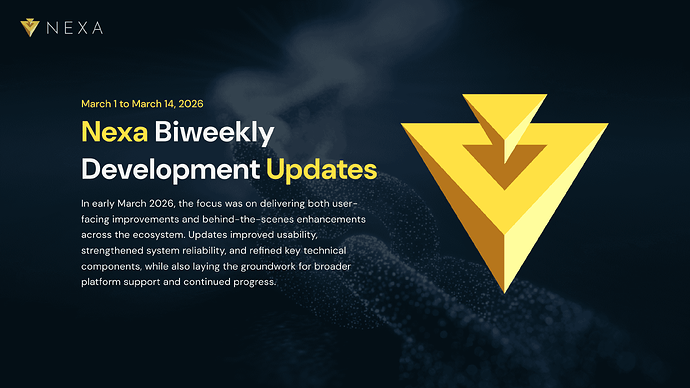 NEXA

March 1 to March 14, 2026

Nexa Biweekly Development Updates

In early March 2026, the focus was on delivering both user-facing improvements and behind-the-scenes enhancements across the ecosystem. Updates improved usability, strengthened system reliability, and refined key technical components, while also laying the groundwork for broader platform support and continued progress.